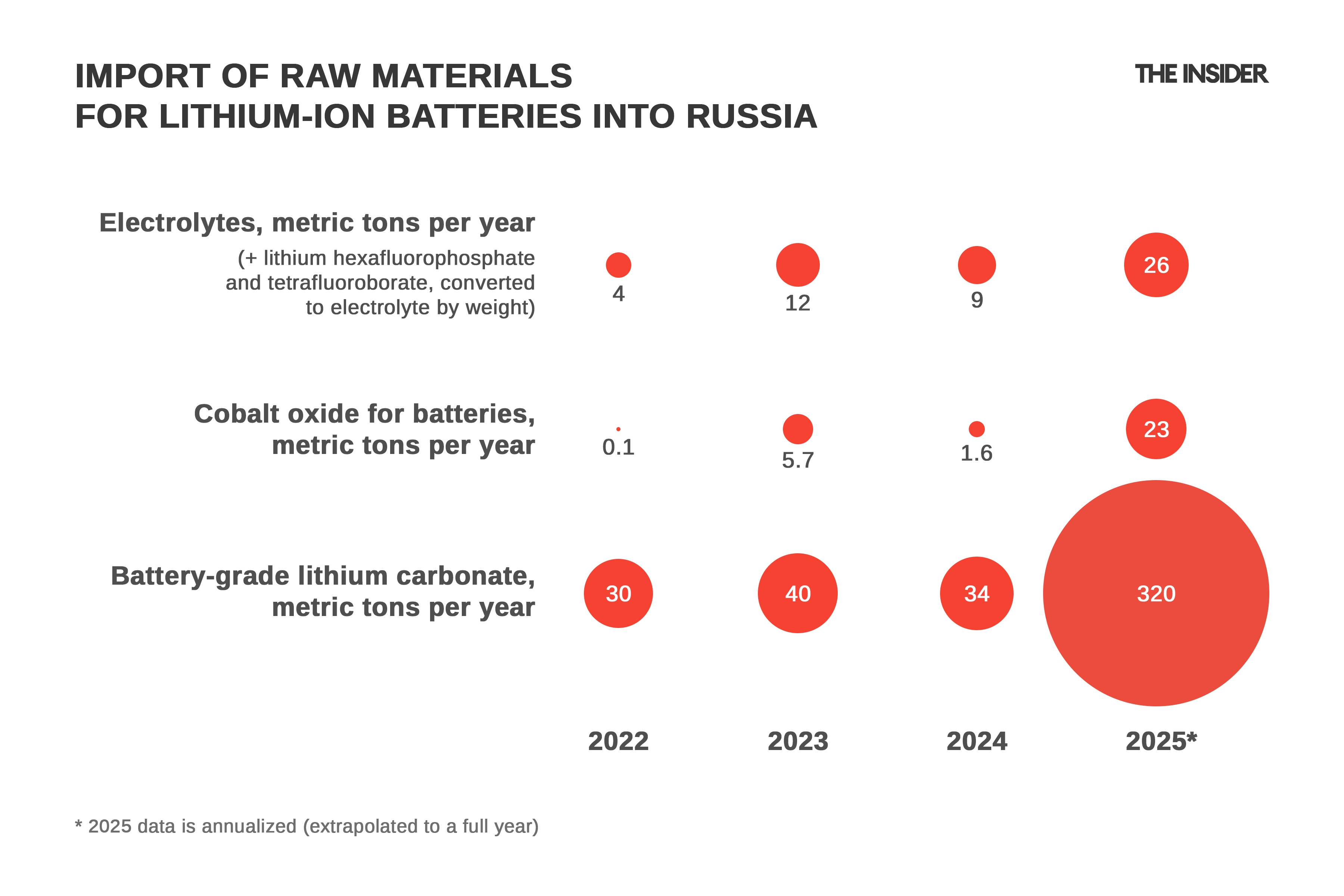 IMPORT OF RAW MATERIALS
FOR LITHIUM-ION BATTERIES INTO RUSSIA

THE INSIDER

Electrolytes, metric tons per year
(+ lithium hexafluorophosphate and tetrafluoroborate, converted to electrolyte by weight)

4
12
9
26

Cobalt oxide for batteries, metric tons per year

0.1
5.7
1.6
23

Battery-grade lithium carbonate, metric tons per year

30
40
34
320

2022
2023
2024
2025*

* 2025 data is annualized (extrapolated to a full year)